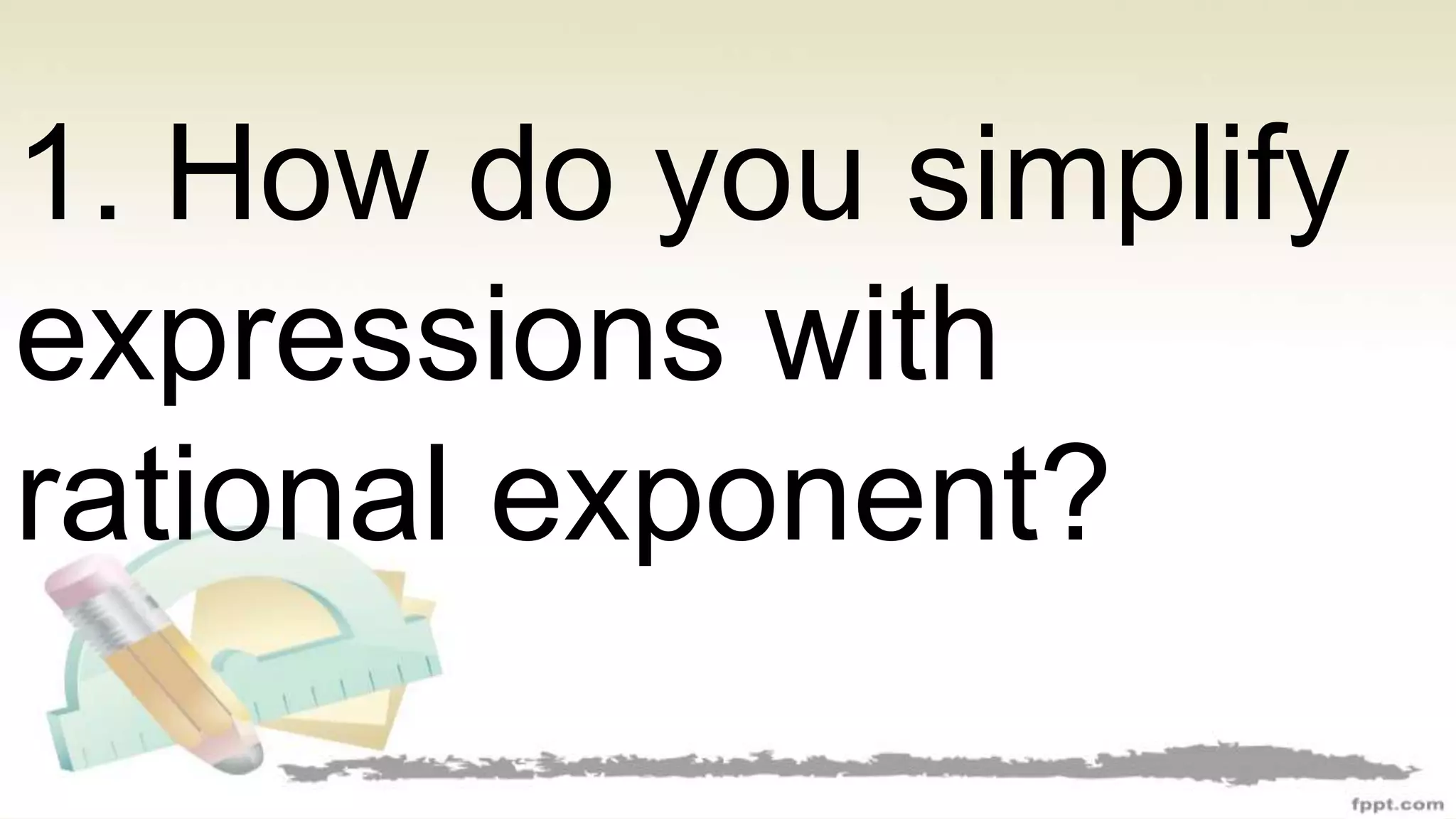 1. How do you simplify expressions with rational exponent?

fppt.com